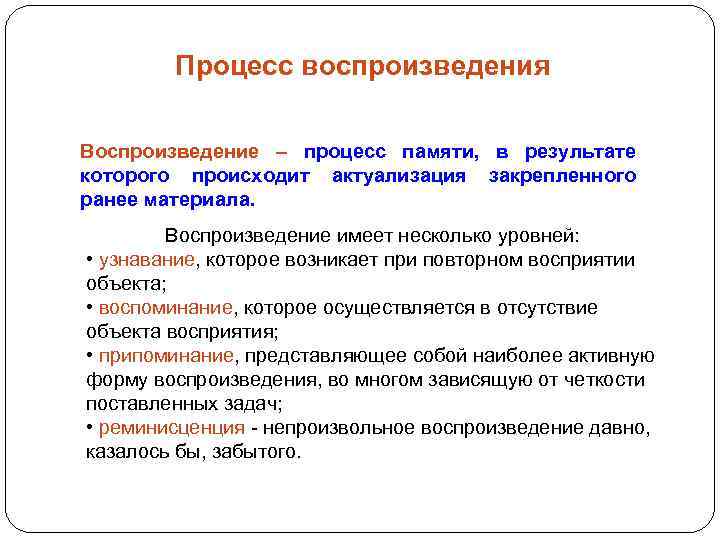 Процесс воспроизведения

Воспроизведение – процесс памяти, в результате которого происходит актуализация закрепленного ранее материала.

Воспроизведение имеет несколько уровней:
• узнавание, которое возникает при повторном восприятии объекта;
• воспоминание, которое осуществляется в отсутствие объекта восприятия;
• припоминание, представляющее собой наиболее активную форму воспроизведения, во многом зависящую от четкости поставленных задач;
• реминисценция - непроизвольное воспроизведение давно, казалось бы, забытого.